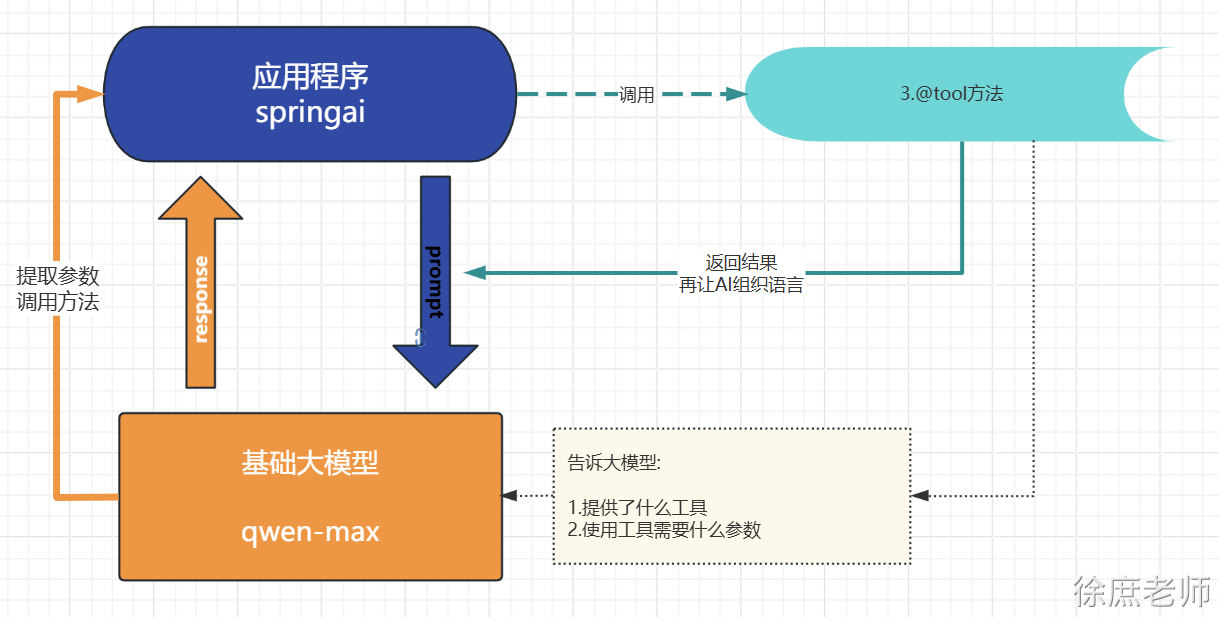 应用程序
springai

调用

3.@tool方法

提取参数
调用方法

response

prompt

返回结果
再让AI组织语言

基础大模型

qwen-max

告诉大模型:

1.提供了什么工具
2.使用工具需要什么参数

徐庶老师